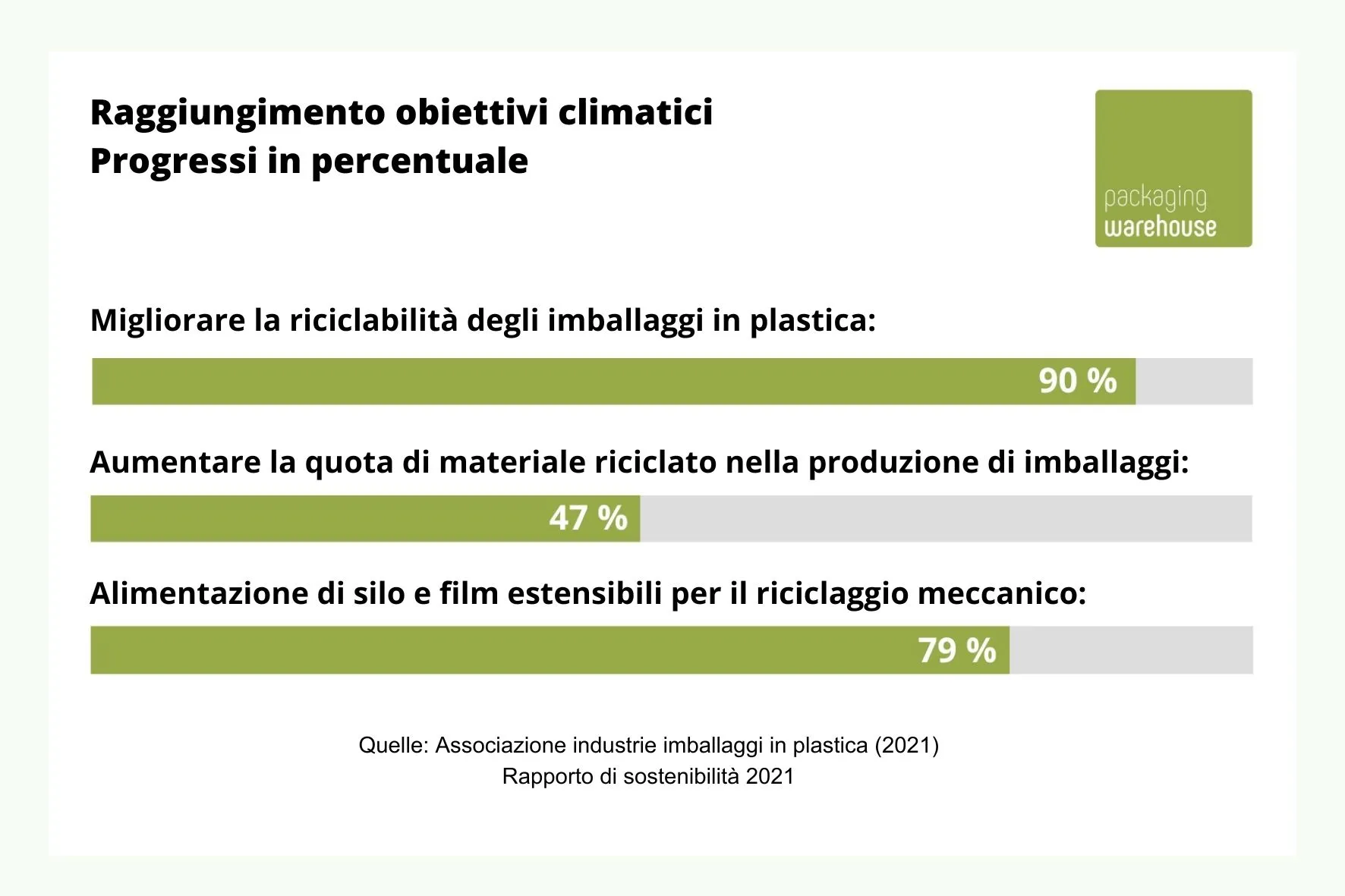 Raggiungimento obiettivi climatici
Progressi in percentuale

packaging
warehouse

Migliorare la riciclabilità degli imballaggi in plastica:

90 %

Aumentare la quota di materiale riciclato nella produzione di imballaggi:

47 %

Alimentazione di silo e film estensibili per il riciclaggio meccanico:

79 %

Quelle: Associazione industrie imballaggi in plastica (2021)
Rapporto di sostenibilità 2021